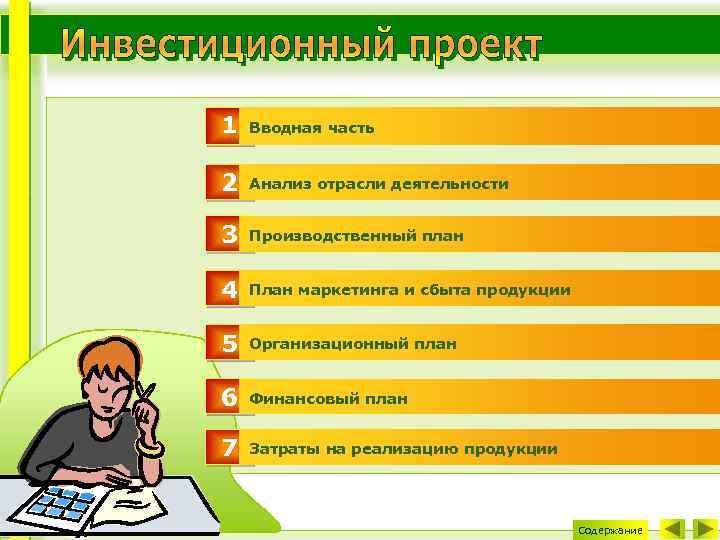 Инвестиционный проект

1 Вводная часть

2 Анализ отрасли деятельности

3 Производственный план

4 План маркетинга и сбыта продукции

5 Организационный план

6 Финансовый план

7 Затраты на реализацию продукции

Содержание